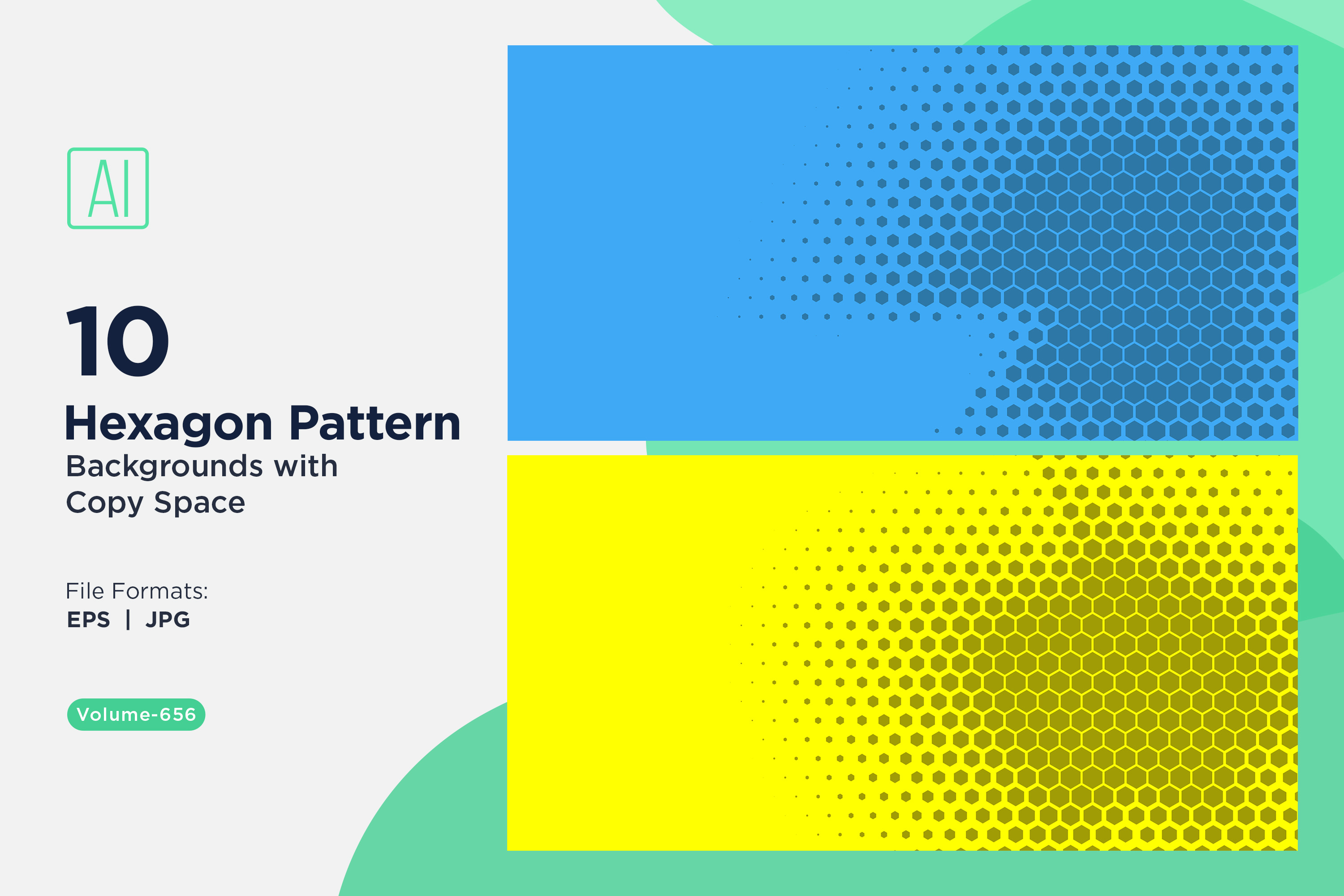 AI

10

Hexagon Pattern

Backgrounds with Copy Space

File Formats:
EPS | JPG

Volume-656